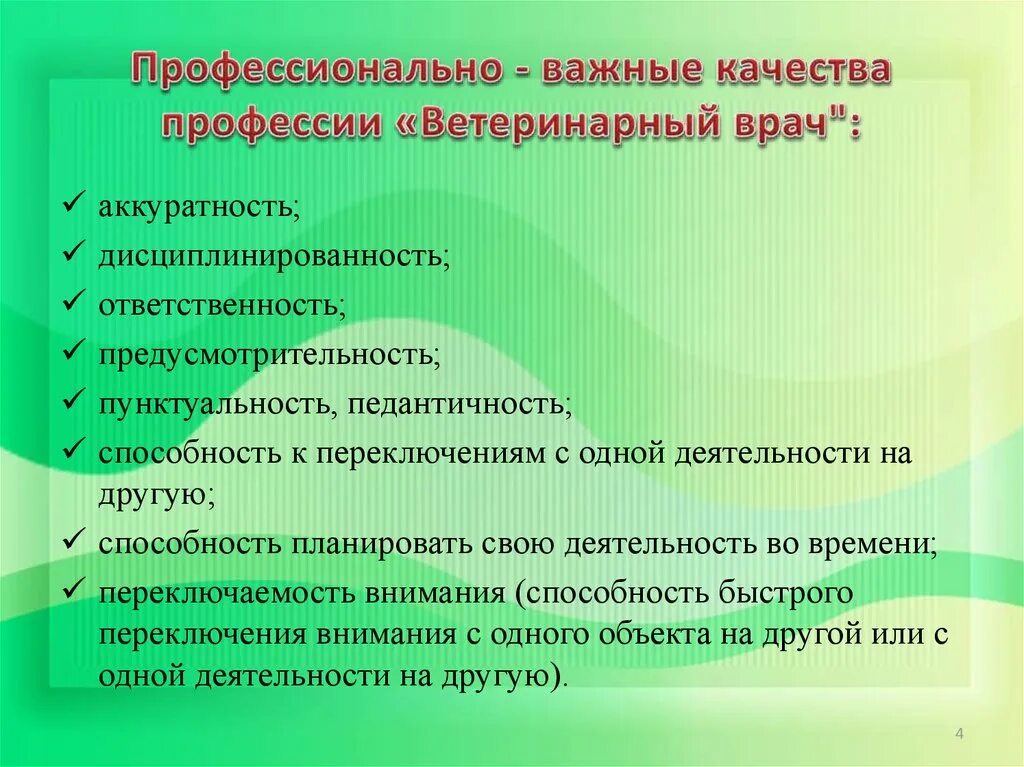 Профессионально - важные качества профессии «Ветеринарный врач":

✓ аккуратность;
✓ дисциплинированность;
✓ ответственность;
✓ предусмотрительность;
✓ пунктуальность, педантичность;
✓ способность к переключениям с одной деятельности на другую;
✓ способность планировать свою деятельность во времени;
✓ переключаемость внимания (способность быстрого переключения внимания с одного объекта на другой или с одной деятельности на другую).

4